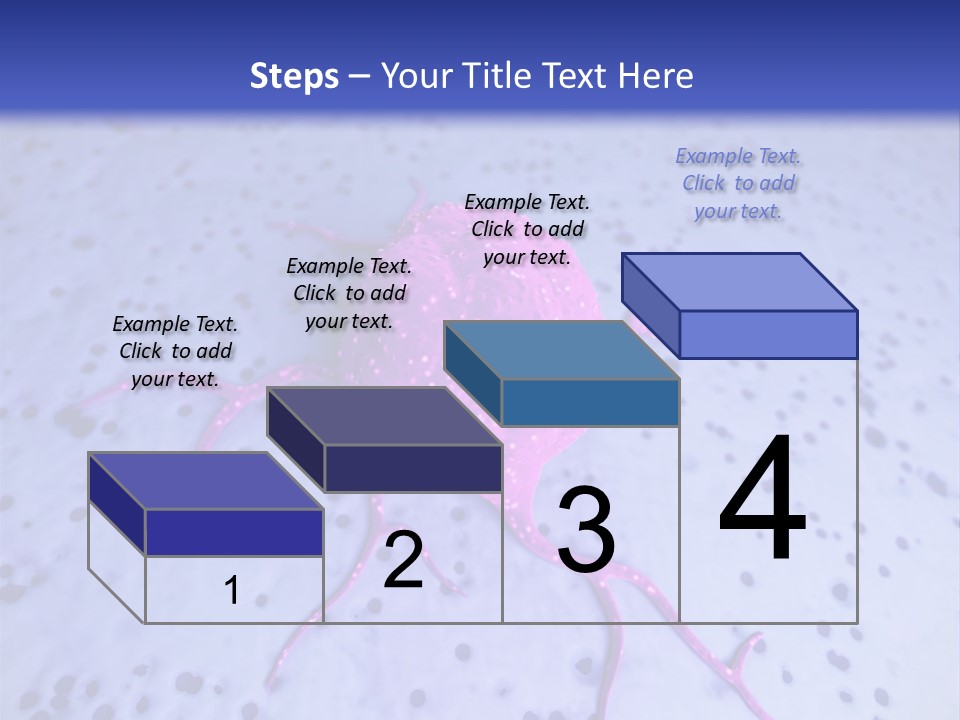 Steps – Your Title Text Here

Example Text. Click to add your text.

Example Text. Click to add your text.

Example Text. Click to add your text.

Example Text. Click to add your text.

1

2

3

4